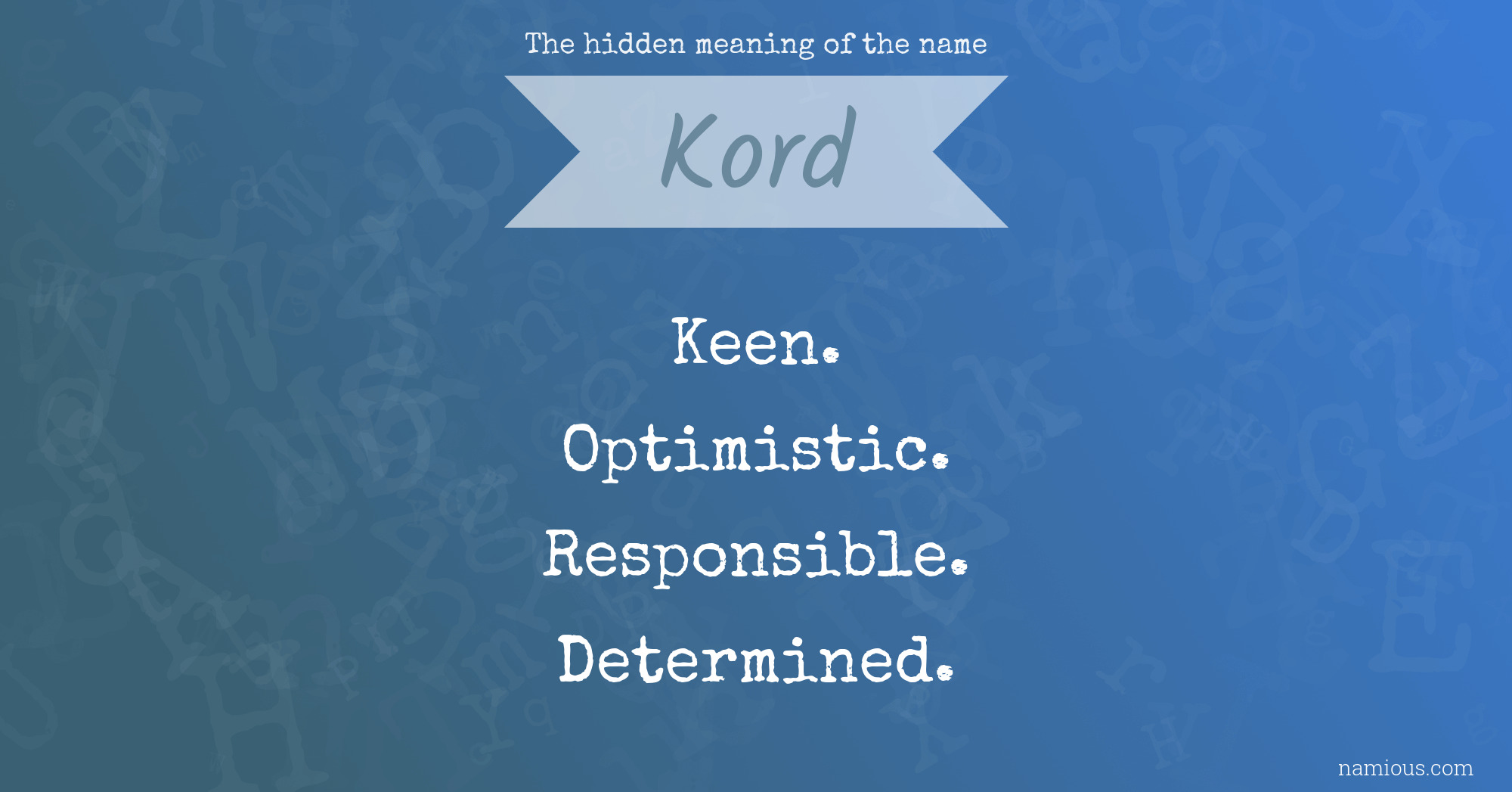 The hidden meaning of the name

Kord

Keen.

Optimistic.

Responsible.

Determined.

namious.com